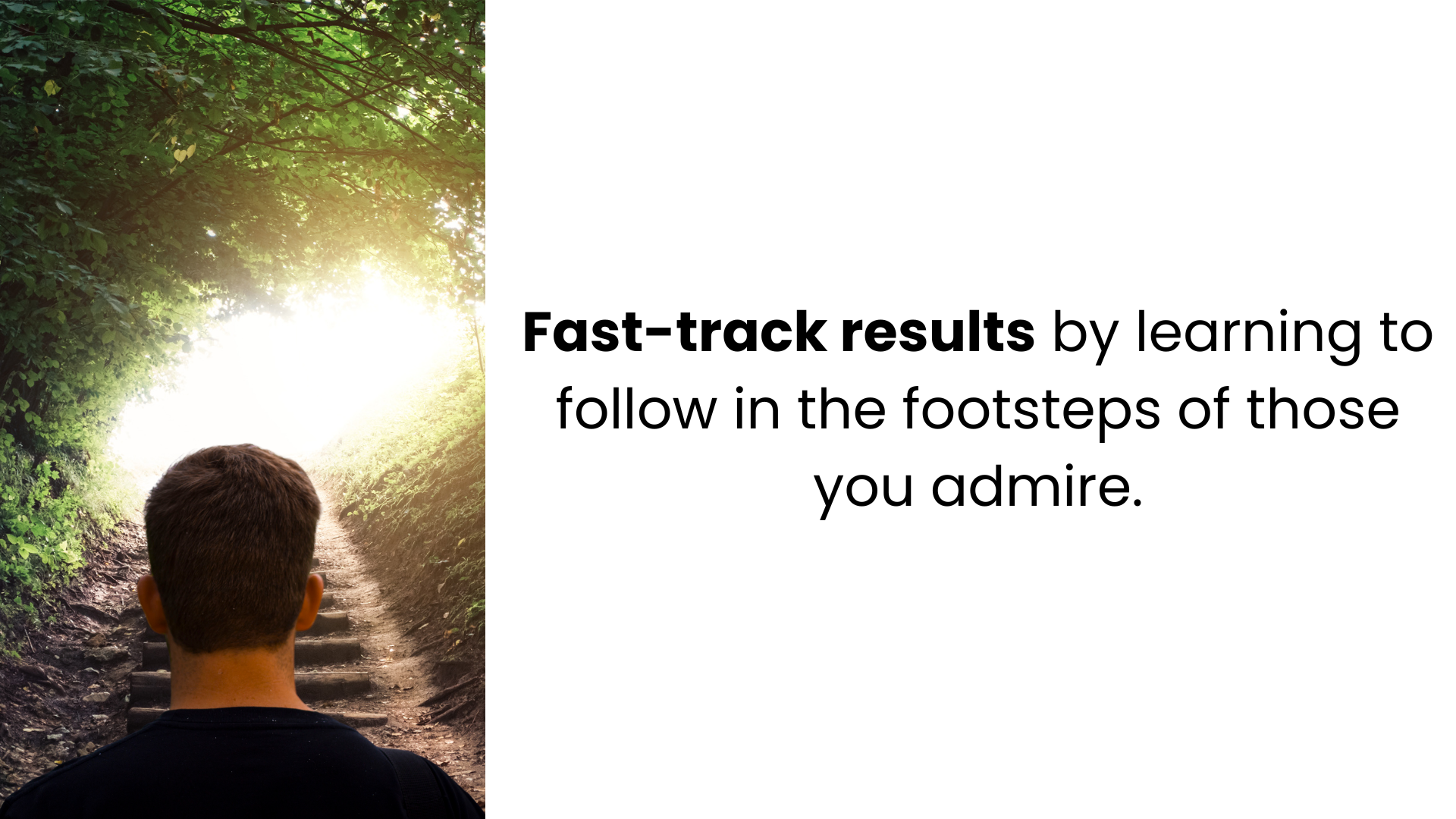 Fast-track results by learning to follow in the footsteps of those you admire.